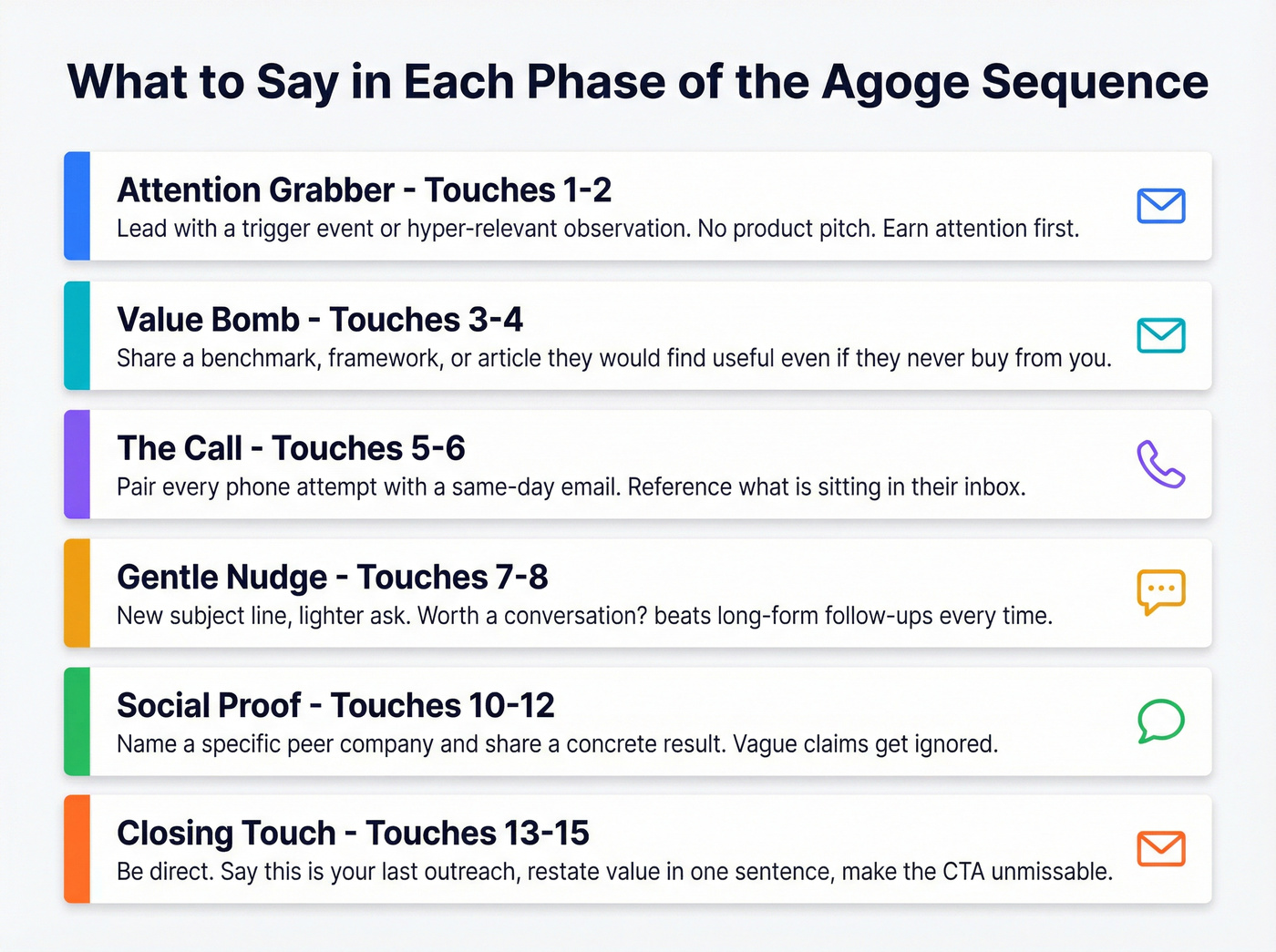 What to Say in Each Phase of the Agoge Sequence

Attention Grabber - Touches 1-2
Lead with a trigger event or hyper-relevant observation. No product pitch. Earn attention first.

Value Bomb - Touches 3-4
Share a benchmark, framework, or article they would find useful even if they never buy from you.

The Call - Touches 5-6
Pair every phone attempt with a same-day email. Reference what is sitting in their inbox.

Gentle Nudge - Touches 7-8
New subject line, lighter ask. Worth a conversation? beats long-form follow-ups every time.

Social Proof - Touches 10-12
Name a specific peer company and share a concrete result. Vague claims get ignored.

Closing Touch - Touches 13-15
Be direct. Say this is your last outreach, restate value in one sentence, make the CTA unmissable.